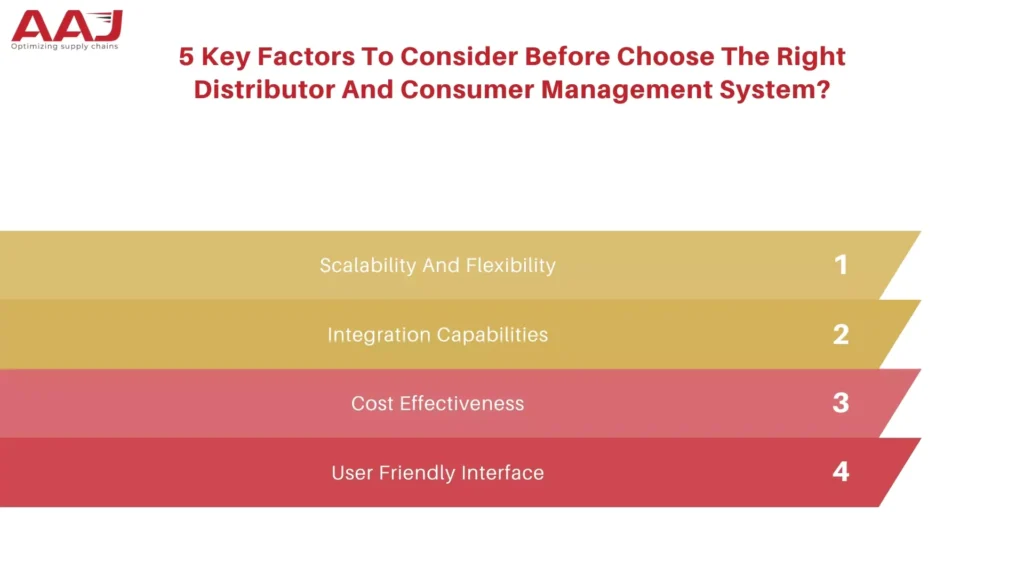 AAJ
Optimizing supply chains

5 Key Factors To Consider Before Choose The Right Distributor And Consumer Management System?

Scalability And Flexibility 1

Integration Capabilities 2

Cost Effectiveness 3

User Friendly Interface 4